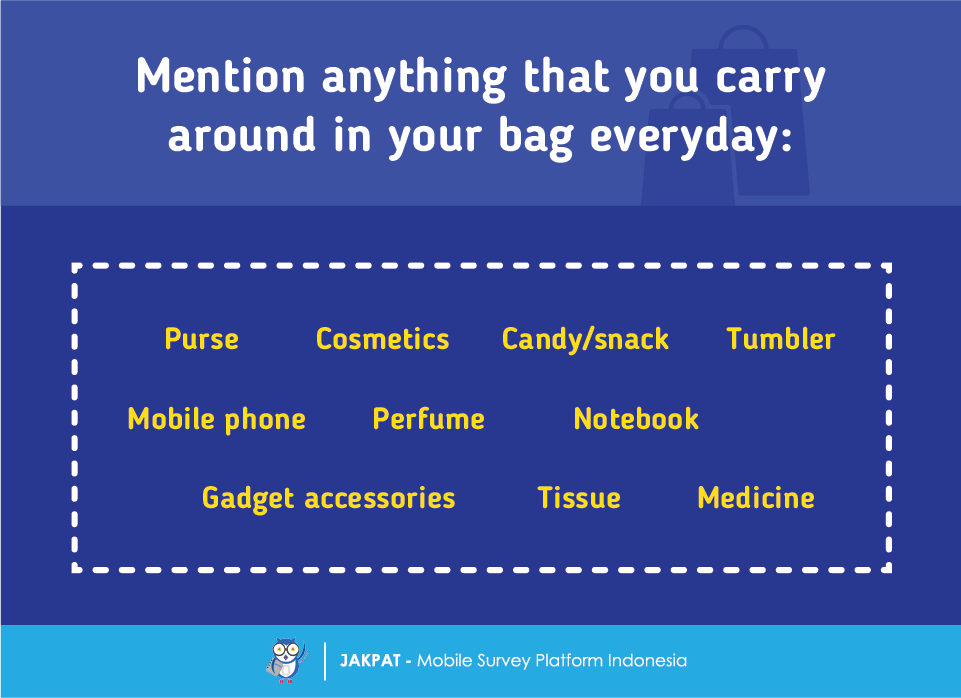 Mention anything that you carry around in your bag everyday:

Purse Cosmetics Candy/snack Tumbler

Mobile phone Perfume Notebook

Gadget accessories Tissue Medicine

JAKPAT - Mobile Survey Platform Indonesia